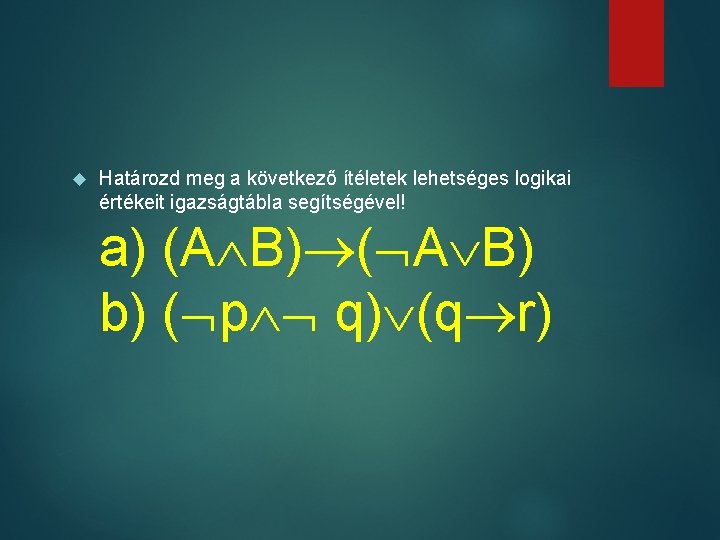 Határozd meg a következő ítéletek lehetséges logikai értékeit igazságtábla segítségével!

a) $(A \wedge B) \rightarrow (\neg A \vee B)$

b) $(\neg p \wedge \neg q) \vee (q \rightarrow r)$